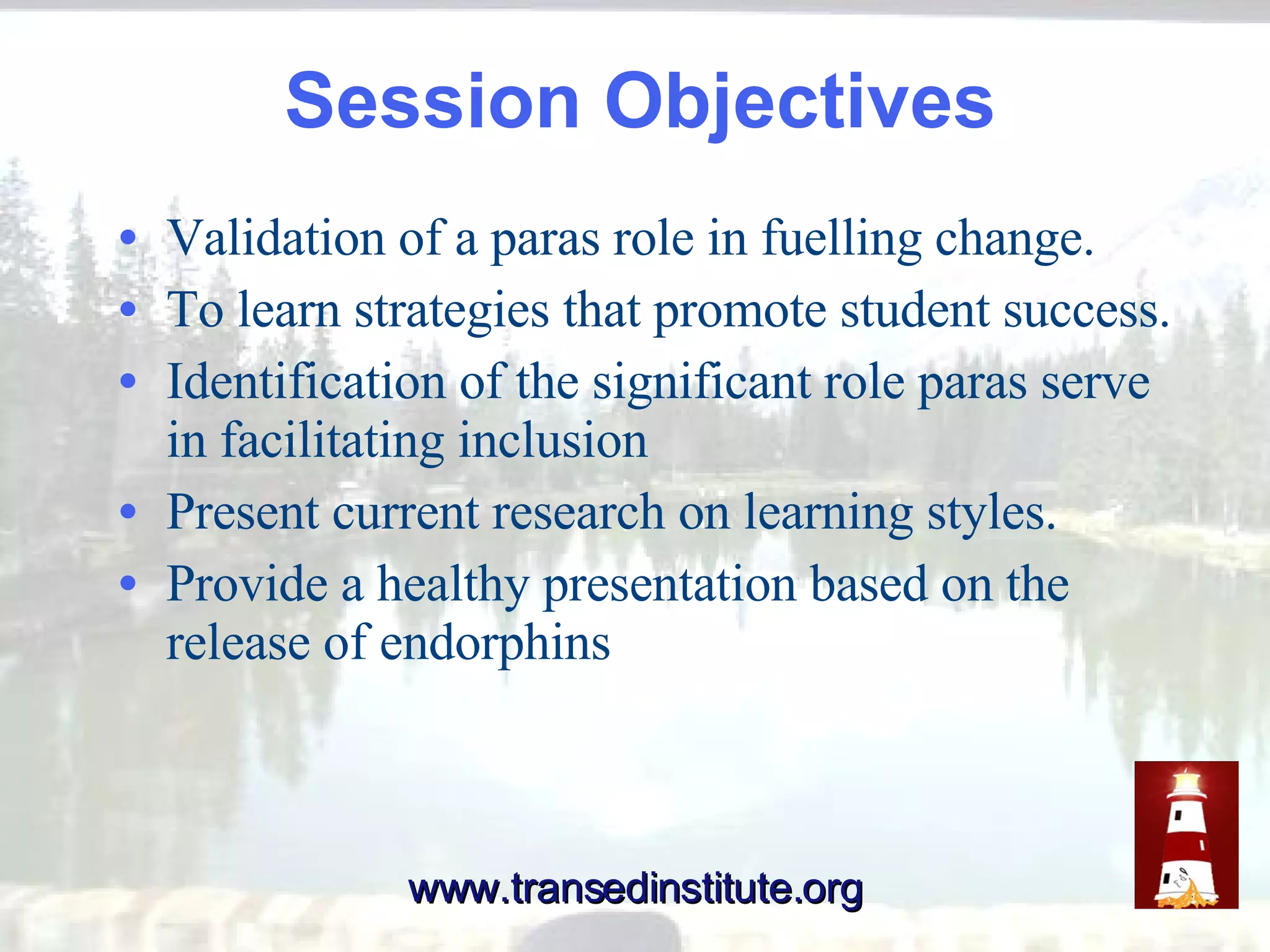 Session Objectives

• Validation of a paras role in fuelling change.
• To learn strategies that promote student success.
• Identification of the significant role paras serve in facilitating inclusion
• Present current research on learning styles.
• Provide a healthy presentation based on the release of endorphins

www.transedinstitute.org